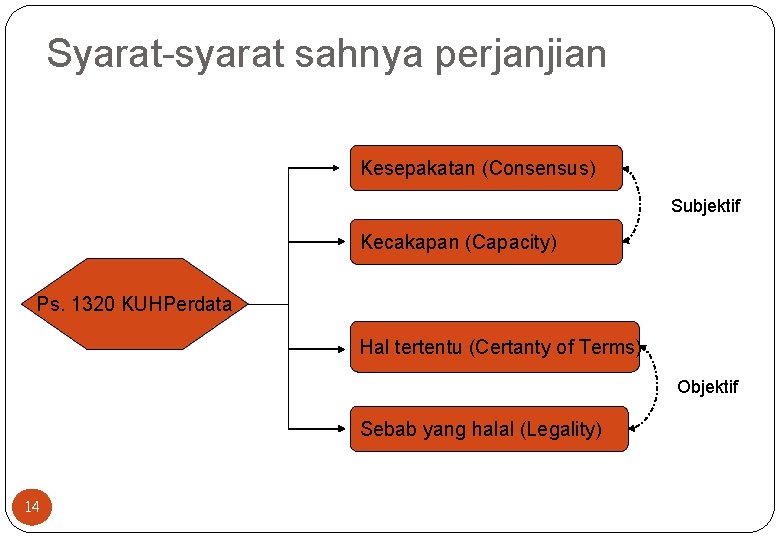 Syarat-syarat sahnya perjanjian

Ps. 1320 KUHPerdata

Kesepakatan (Consensus)

Kecakapan (Capacity)

Subjektif

Hal tertentu (Certanty of Terms)

Sebab yang halal (Legality)

Objektif

14